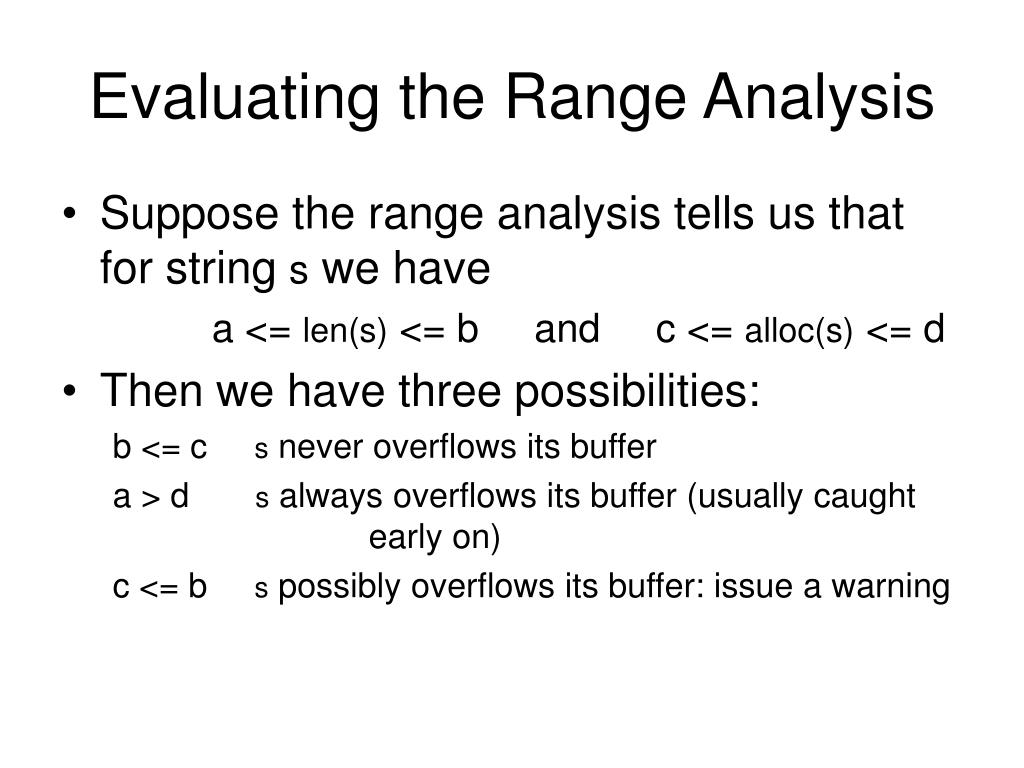 Evaluating the Range Analysis

• Suppose the range analysis tells us that for string s we have

a <= len(s) <= b and c <= alloc(s) <= d

• Then we have three possibilities:

b <= c s never overflows its buffer

a > d s always overflows its buffer (usually caught early on)

c <= b s possibly overflows its buffer: issue a warning